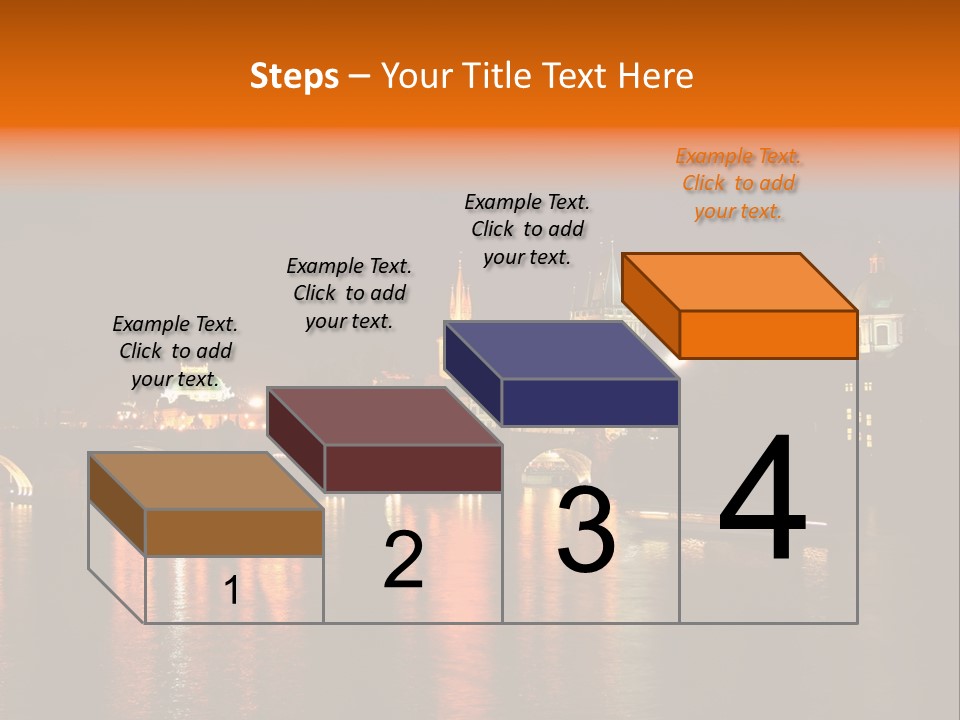 Steps – Your Title Text Here

Example Text. Click to add your text.

Example Text. Click to add your text.

Example Text. Click to add your text.

Example Text. Click to add your text.

1

2

3

4